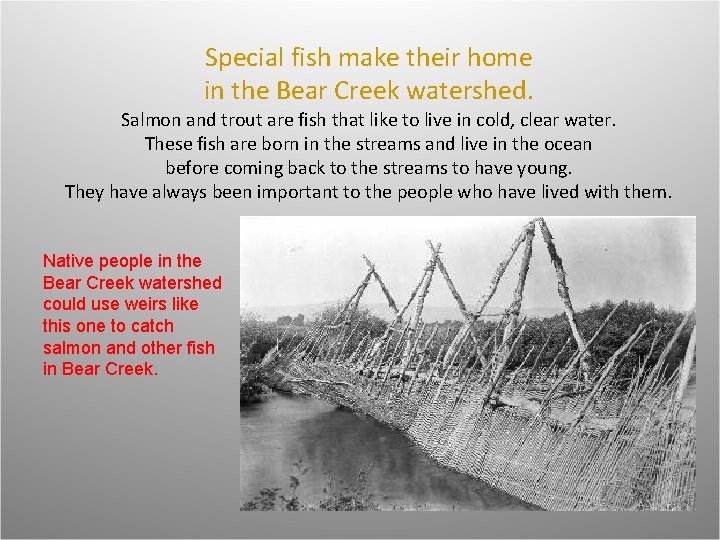 Special fish make their home
in the Bear Creek watershed.

Salmon and trout are fish that like to live in cold, clear water.
These fish are born in the streams and live in the ocean
before coming back to the streams to have young.
They have always been important to the people who have lived with them.

Native people in the Bear Creek watershed could use weirs like this one to catch salmon and other fish in Bear Creek.